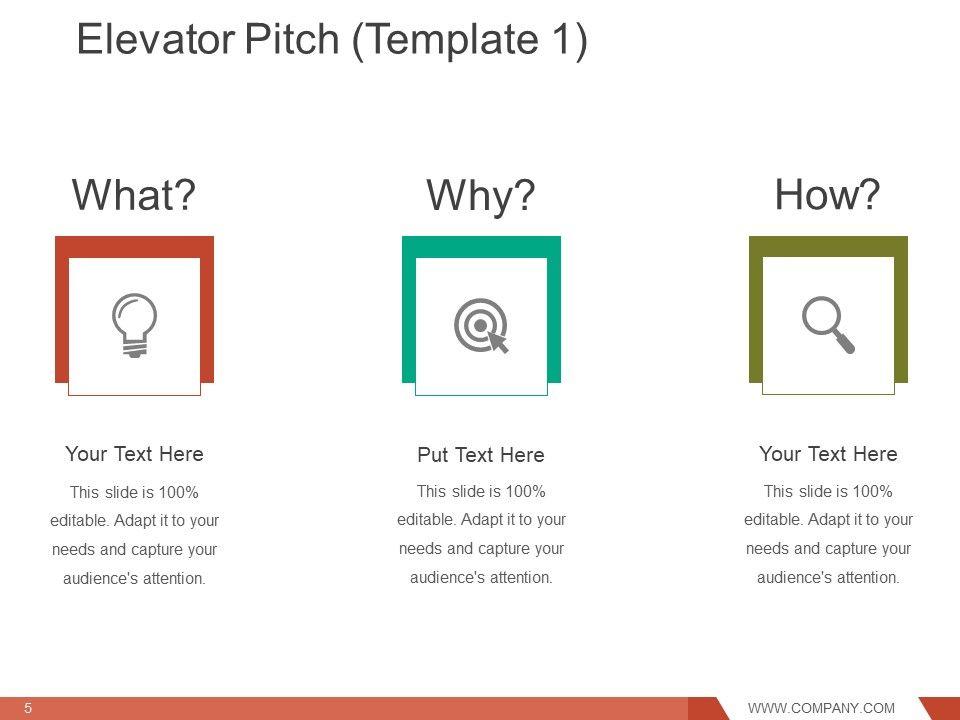 Elevator Pitch (Template 1)

What?

Your Text Here

This slide is 100% editable. Adapt it to your needs and capture your audience's attention.

Why?

Put Text Here

This slide is 100% editable. Adapt it to your needs and capture your audience's attention.

How?

Your Text Here

This slide is 100% editable. Adapt it to your needs and capture your audience's attention.

5

WWW.COMPANY.COM